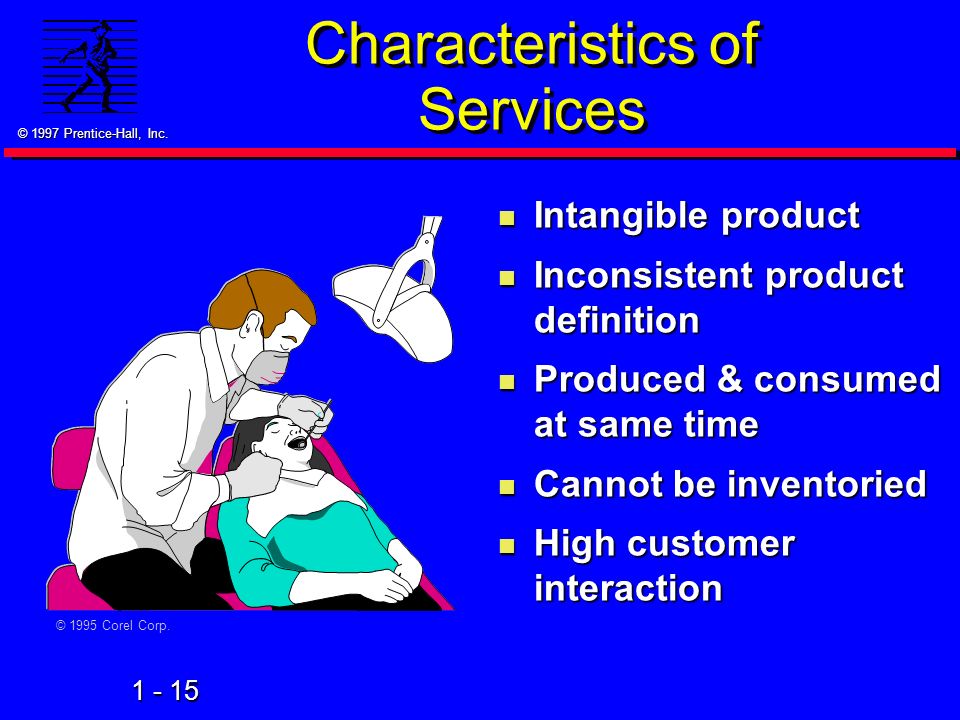 © 1997 Prentice-Hall, Inc.

Characteristics of Services

- Intangible product
- Inconsistent product definition
- Produced & consumed at same time
- Cannot be inventoried
- High customer interaction

© 1995 Corel Corp.

1 - 15